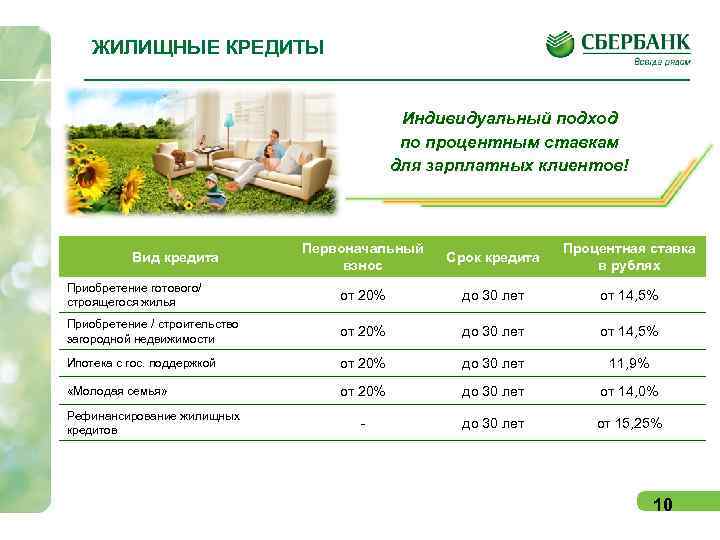 ЖИЛИЩНЫЕ КРЕДИТЫ

СБЕРБАНК
Всегда рядом

Индивидуальный подход по процентным ставкам для зарплатных клиентов!

| Вид кредита | Первоначальный взнос | Срок кредита | Процентная ставка в рублях |
|---|---|---|---|
| Приобретение готового/ строящегося жилья | от 20% | до 30 лет | от 14,5% |
| Приобретение / строительство загородной недвижимости | от 20% | до 30 лет | от 14,5% |
| Ипотека с гос. поддержкой | от 20% | до 30 лет | 11,9% |
| «Молодая семья» | от 20% | до 30 лет | от 14,0% |
| Рефинансирование жилищных кредитов | - | до 30 лет | от 15,25% |

10